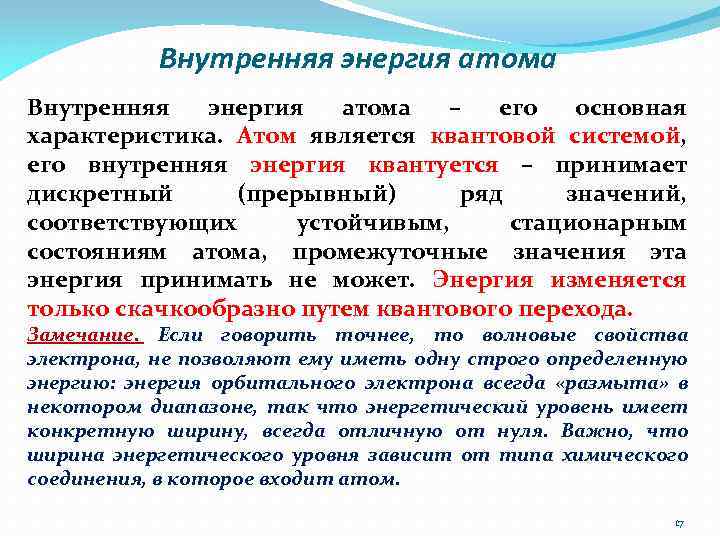 Внутренняя энергия атома

Внутренняя энергия атома – его основная характеристика. Атом является квантовой системой, его внутренняя энергия квантуется – принимает дискретный (прерывный) ряд значений, соответствующих устойчивым, стационарным состояниям атома, промежуточные значения эта энергия принимать не может. Энергия изменяется только скачкообразно путем квантового перехода.

Замечание. Если говорить точнее, то волновые свойства электрона, не позволяют ему иметь одну строго определенную энергию: энергия орбитального электрона всегда «размыта» в некотором диапазоне, так что энергетический уровень имеет конкретную ширину, всегда отличную от нуля. Важно, что ширина энергетического уровня зависит от типа химического соединения, в которое входит атом.

17